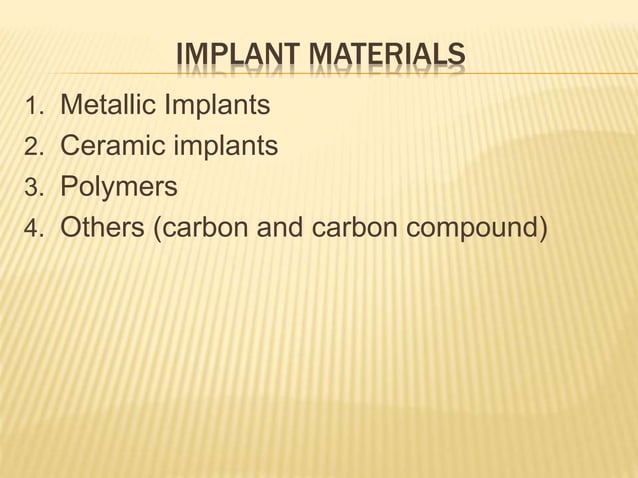 IMPLANT MATERIALS

1. Metallic Implants
2. Ceramic implants
3. Polymers
4. Others (carbon and carbon compound)